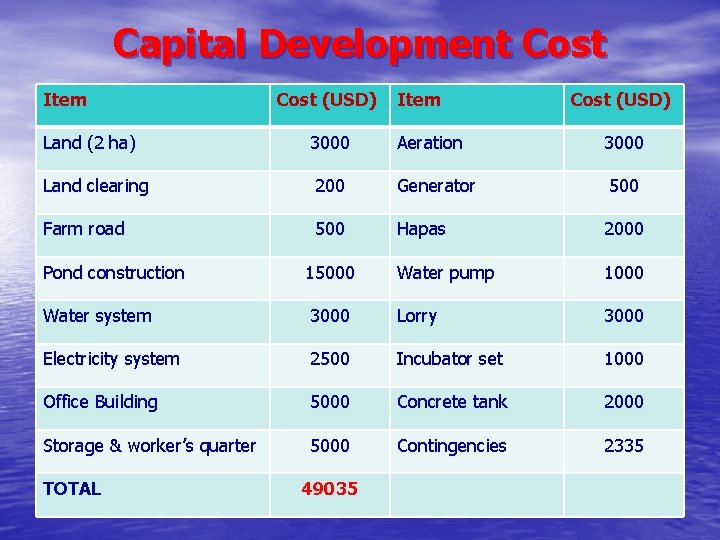 Capital Development Cost

| Item | Cost (USD) | Item | Cost (USD) |
|---|---|---|---|
| Land (2 ha) | 3000 | Aeration | 3000 |
| Land clearing | 200 | Generator | 500 |
| Farm road | 500 | Hapas | 2000 |
| Pond construction | 15000 | Water pump | 1000 |
| Water system | 3000 | Lorry | 3000 |
| Electricity system | 2500 | Incubator set | 1000 |
| Office Building | 5000 | Concrete tank | 2000 |
| Storage & worker's quarter | 5000 | Contingencies | 2335 |
| TOTAL | 49035 | | |